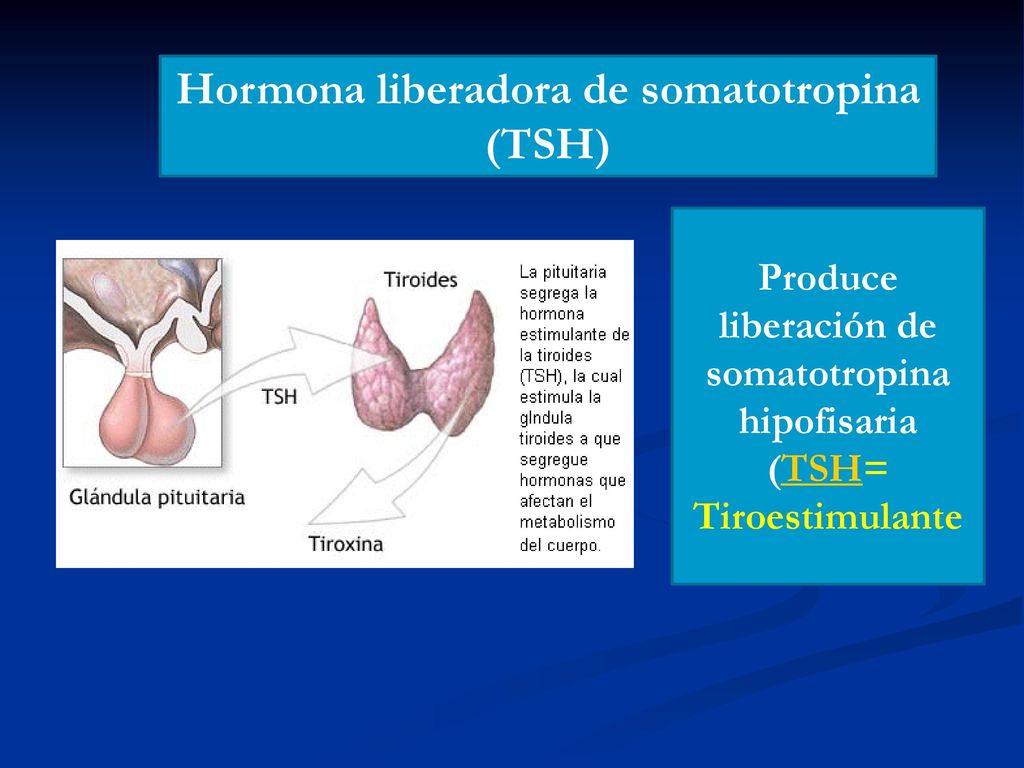 Hormona liberadora de somatotropina (TSH)

Tiroides

TSH

Glándula pituitaria

Tiroxina

La pituitaria segrega la hormona estimulante de la tiroides (TSH), la cual estimula la glndula tiroides a que segregue hormonas que afectan el metabolismo del cuerpo.

Produce liberación de somatotropina hipofisaria (TSH= Tiroestimulante